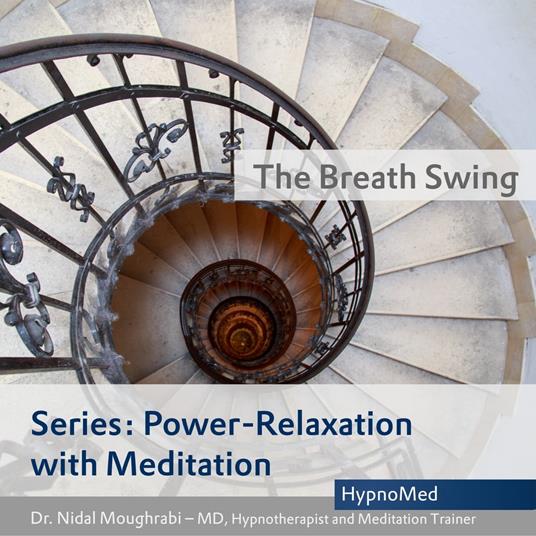 The Breath Swing

Series: Power-Relaxation with Meditation

HypnoMed

Dr. Nidal Moughrabi – MD, Hypnotherapist and Meditation Trainer